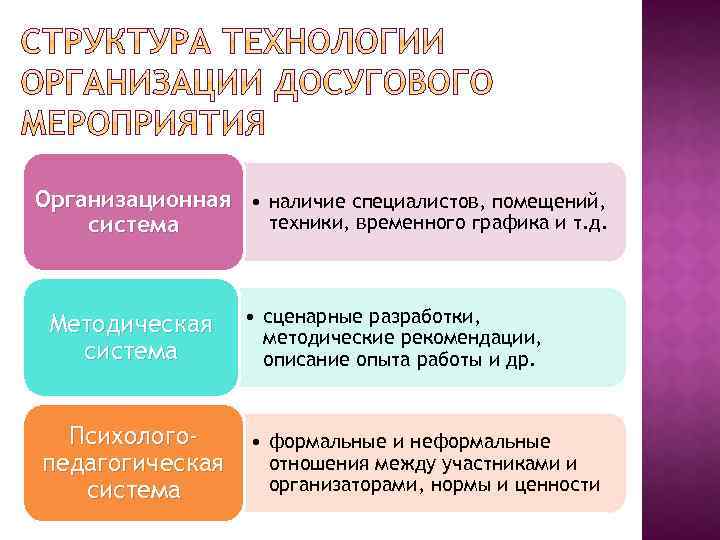 СТРУКТУРА ТЕХНОЛОГИИ ОРГАНИЗАЦИИ ДОСУГОВОГО МЕРОПРИЯТИЯ

Организационная система

• наличие специалистов, помещений, техники, временного графика и т.д.

Методическая система

• сценарные разработки, методические рекомендации, описание опыта работы и др.

Психолого-педагогическая система

• формальные и неформальные отношения между участниками и организаторами, нормы и ценности